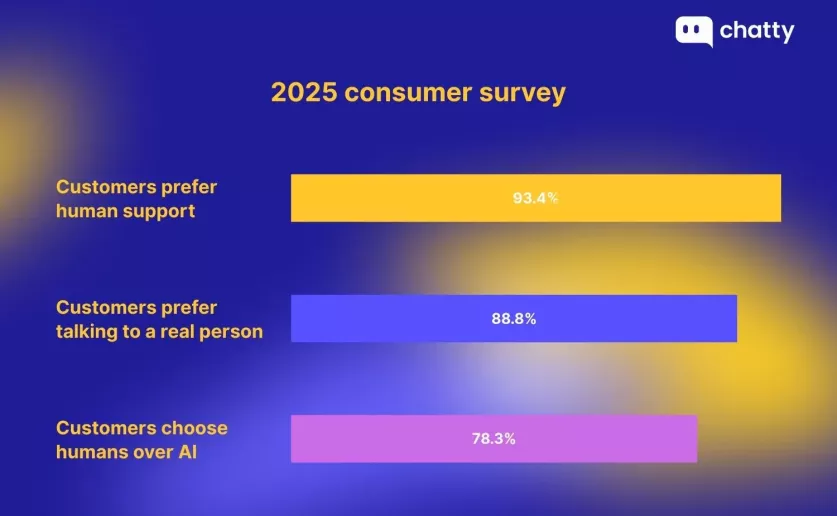 chatty

2025 consumer survey

Customers prefer human support

93.4%

Customers prefer talking to a real person

88.8%

Customers choose humans over AI

78.3%